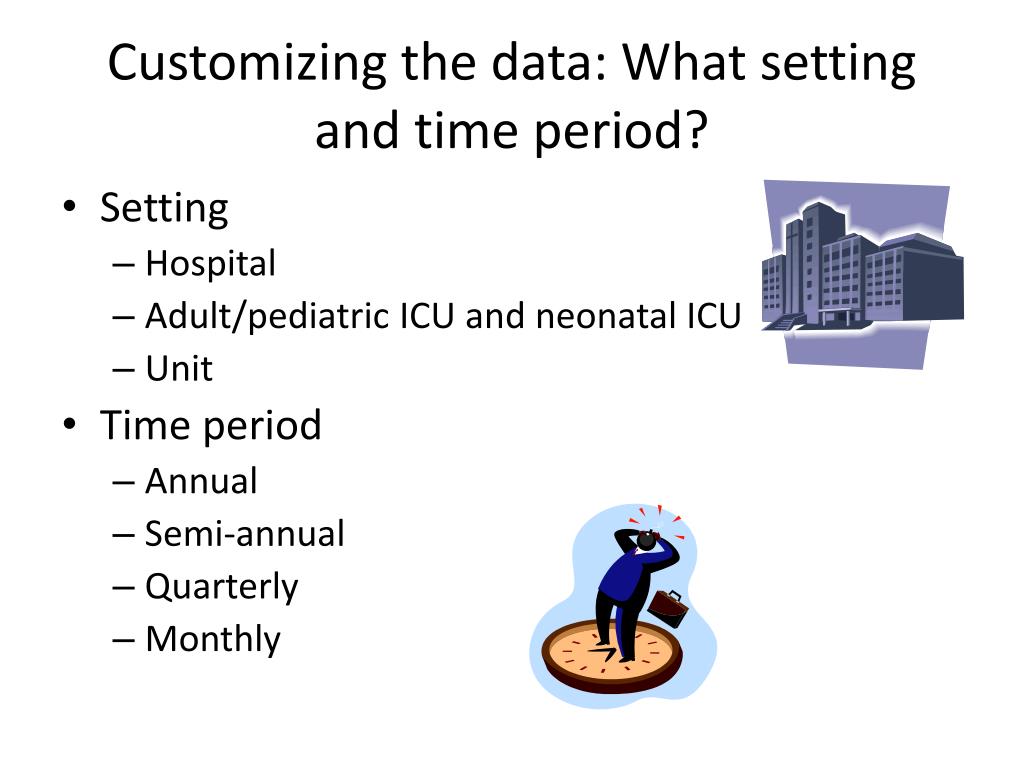 Customizing the data: What setting and time period?

• Setting
– Hospital
– Adult/pediatric ICU and neonatal ICU
– Unit
• Time period
– Annual
– Semi-annual
– Quarterly
– Monthly